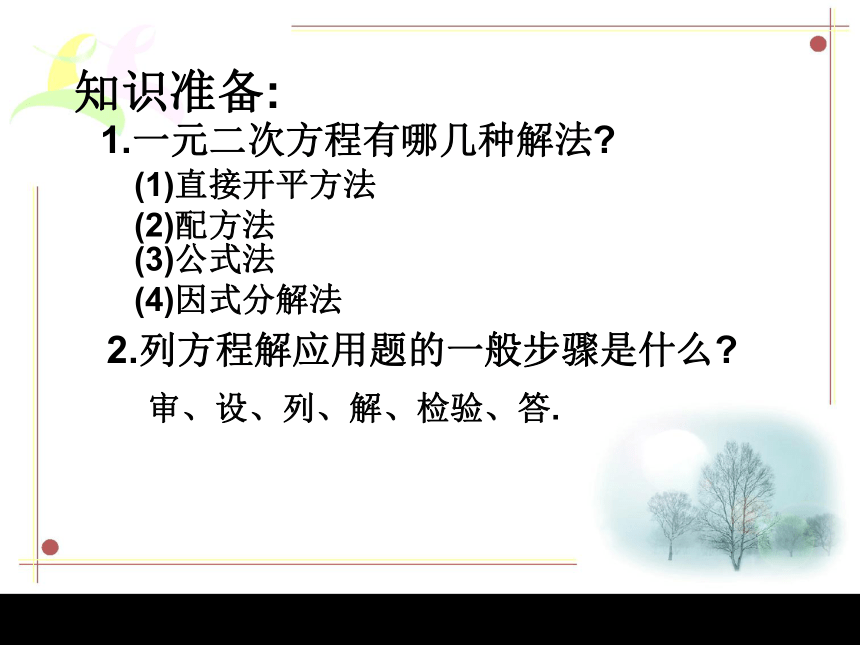 知识准备:

1.一元二次方程有哪几种解法?

(1)直接开平方法
(2)配方法
(3)公式法
(4)因式分解法

2.列方程解应用题的一般步骤是什么?

审、设、列、解、检验、答.